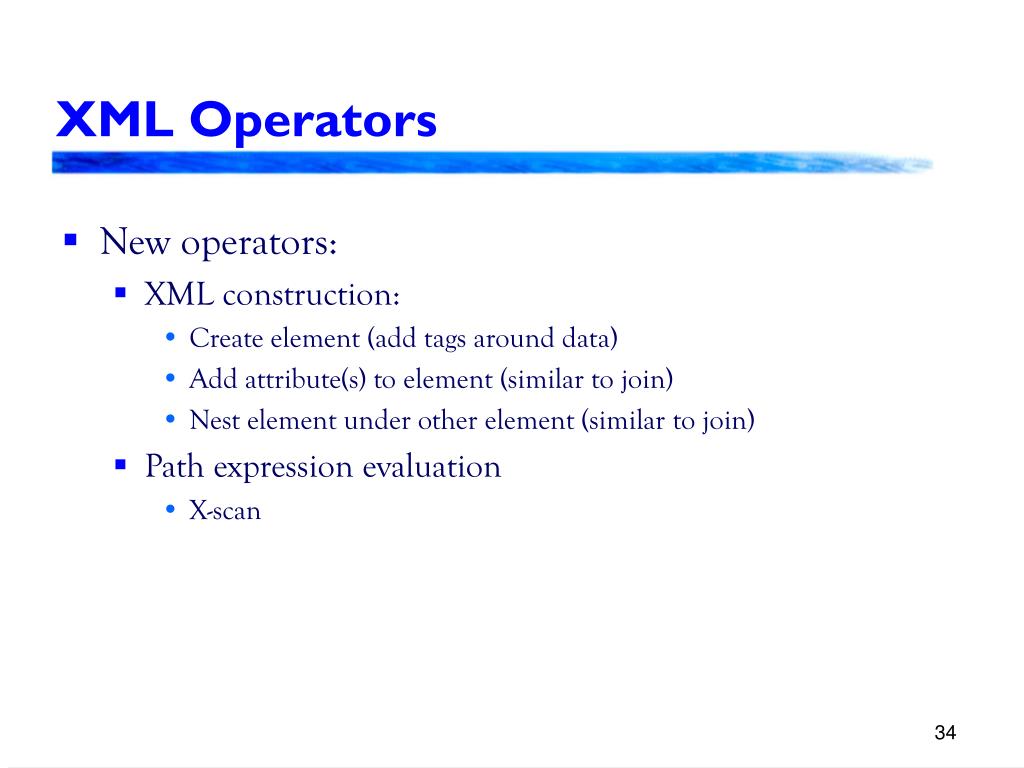 XML Operators

- New operators:
  - XML construction:
    - Create element (add tags around data)
    - Add attribute(s) to element (similar to join)
    - Nest element under other element (similar to join)
  - Path expression evaluation
    - X-scan

34